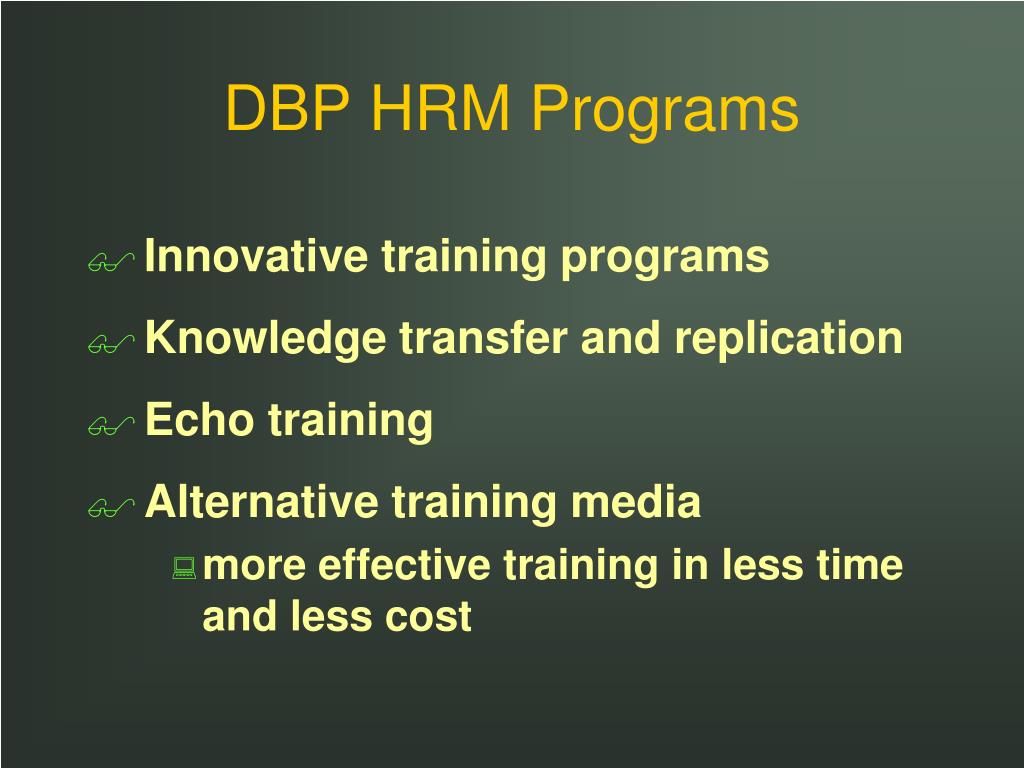 DBP HRM Programs

Innovative training programs

Knowledge transfer and replication

Echo training

Alternative training media

more effective training in less time and less cost